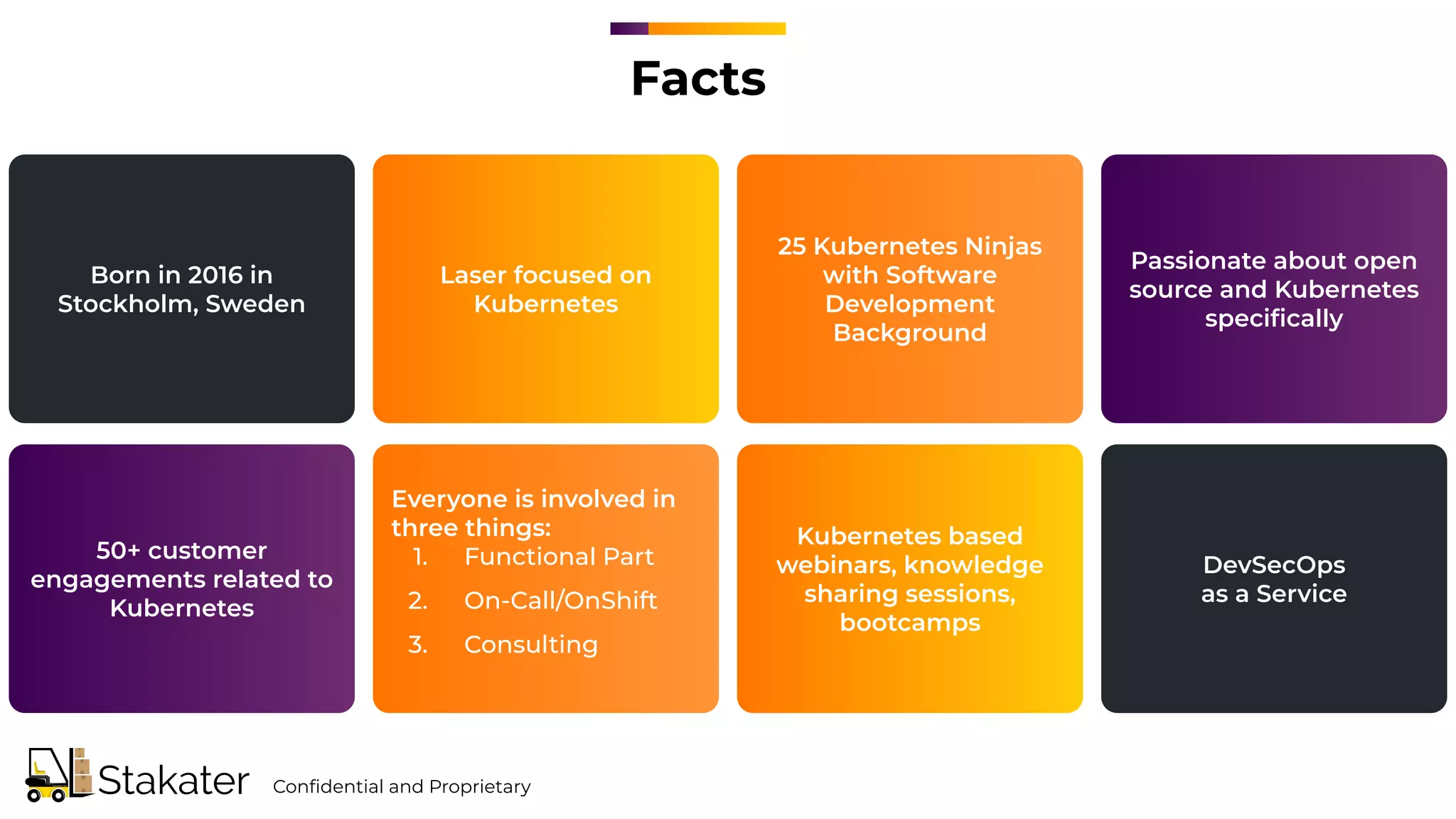 Facts

Born in 2016 in Stockholm, Sweden

Laser focused on Kubernetes

25 Kubernetes Ninjas with Software Development Background

Passionate about open source and Kubernetes specifically

50+ customer engagements related to Kubernetes

Everyone is involved in three things:
1. Functional Part
2. On-Call/OnShift
3. Consulting

Kubernetes based webinars, knowledge sharing sessions, bootcamps

DevSecOps as a Service

Stakater Confidential and Proprietary